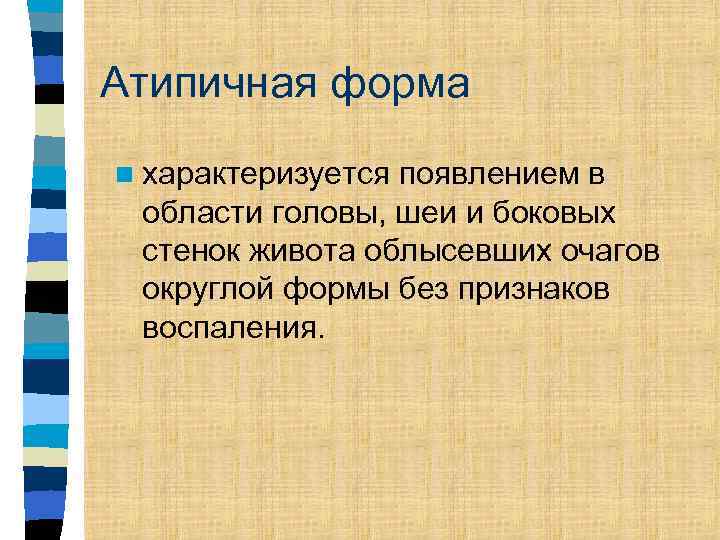 Атипичная форма

характеризуется появлением в области головы, шеи и боковых стенок живота облысевших очагов округлой формы без признаков воспаления.